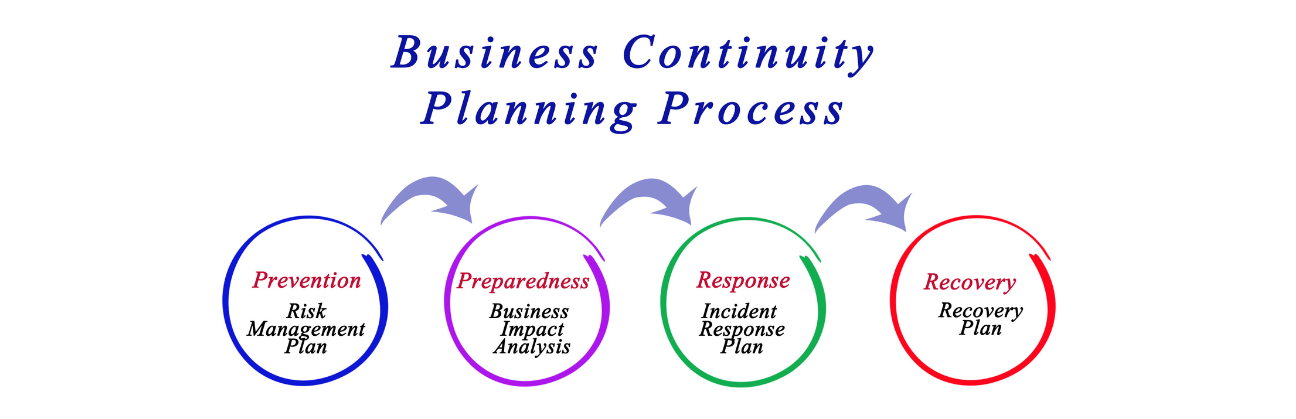 Business Continuity Planning Process

Prevention
Risk Management Plan

Preparedness
Business Impact Analysis

Response
Incident Response Plan

Recovery
Recovery Plan